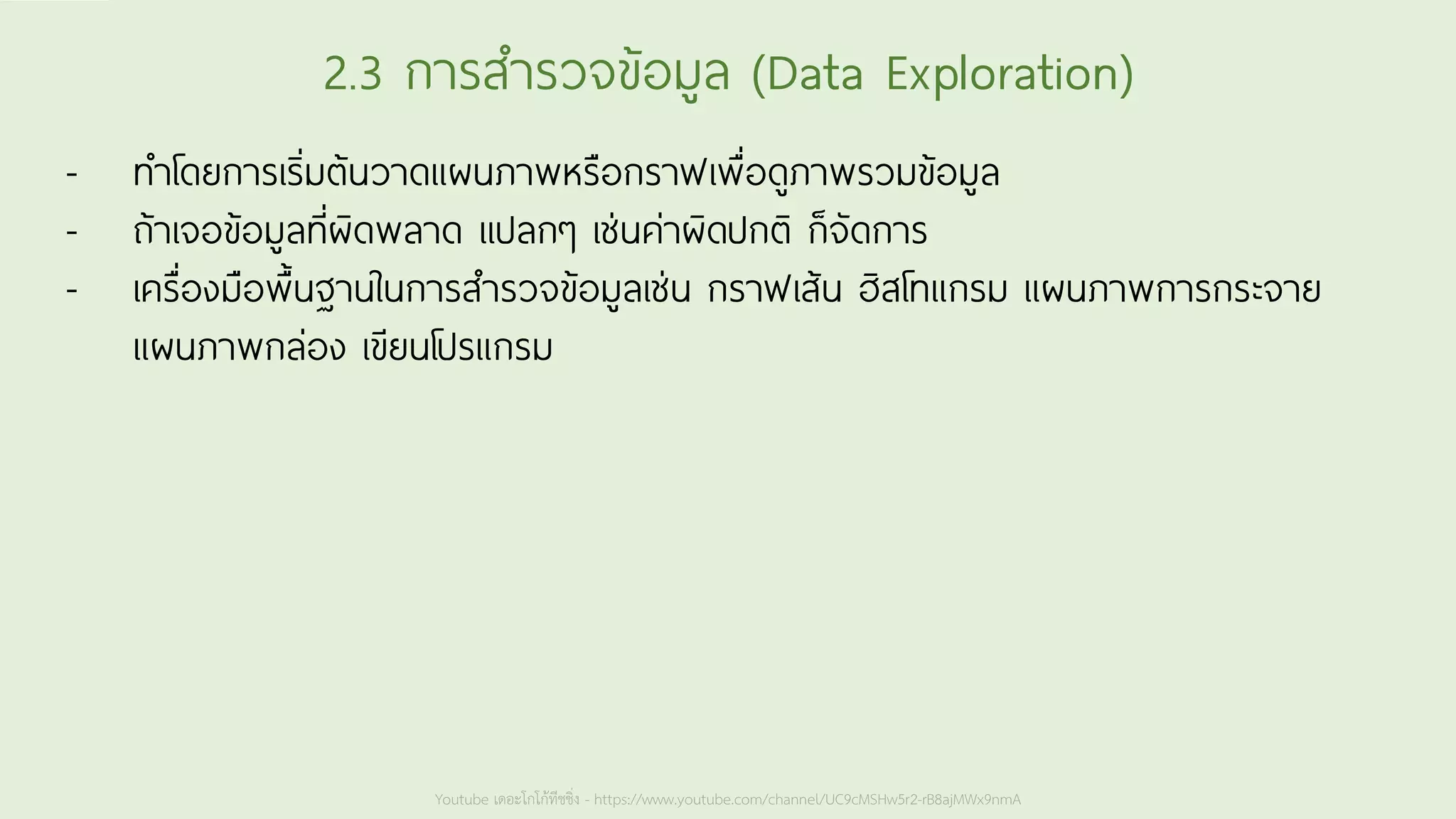 2.3 การสำรวจข้อมูล (Data Exploration)

- ทำโดยการเริ่มต้นวาดแผนภาพหรือกราฟเพื่อดูภาพรวมข้อมูล
- ถ้าเจอข้อมูลที่ผิดพลาด แปลกๆ เช่นค่าผิดปกติ ก็จัดการ
- เครื่องมือพื้นฐานในการสำรวจข้อมูลเช่น กราฟเส้น ฮิสโทแกรม แผนภาพการกระจาย แผนภาพกล่อง เขียนโปรแกรม

Youtube เดอะโกโก้ทีชชิ่ง - https://www.youtube.com/channel/UC9cMSHw5r2-rB8ajMWx9nmA